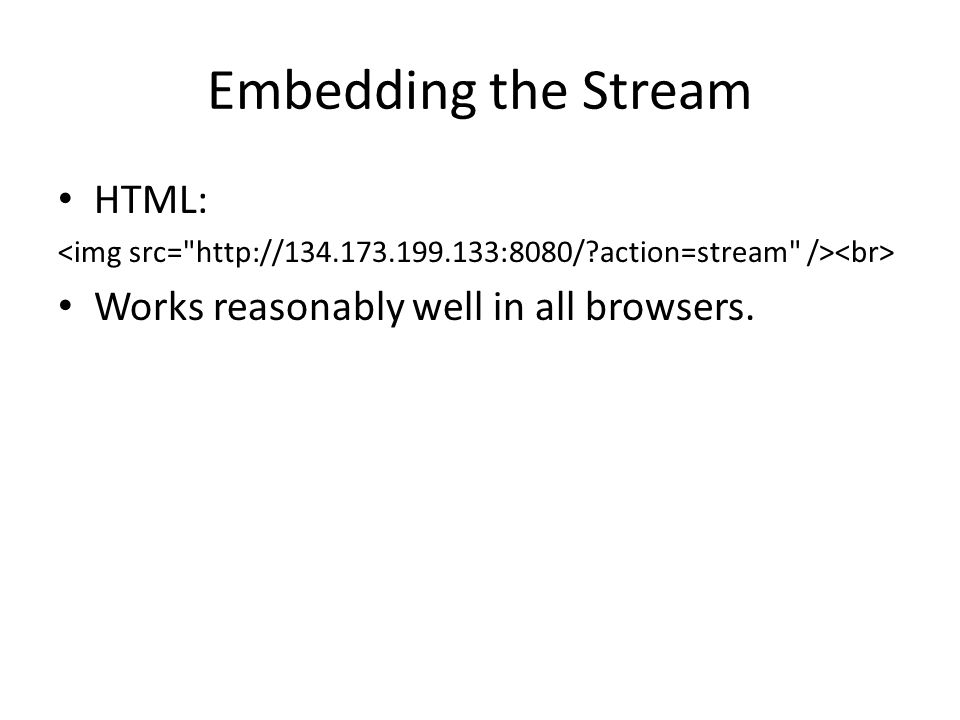 Embedding the Stream

• HTML:

<img src="http://134.173.199.133:8080/?action=stream" /><br>

• Works reasonably well in all browsers.